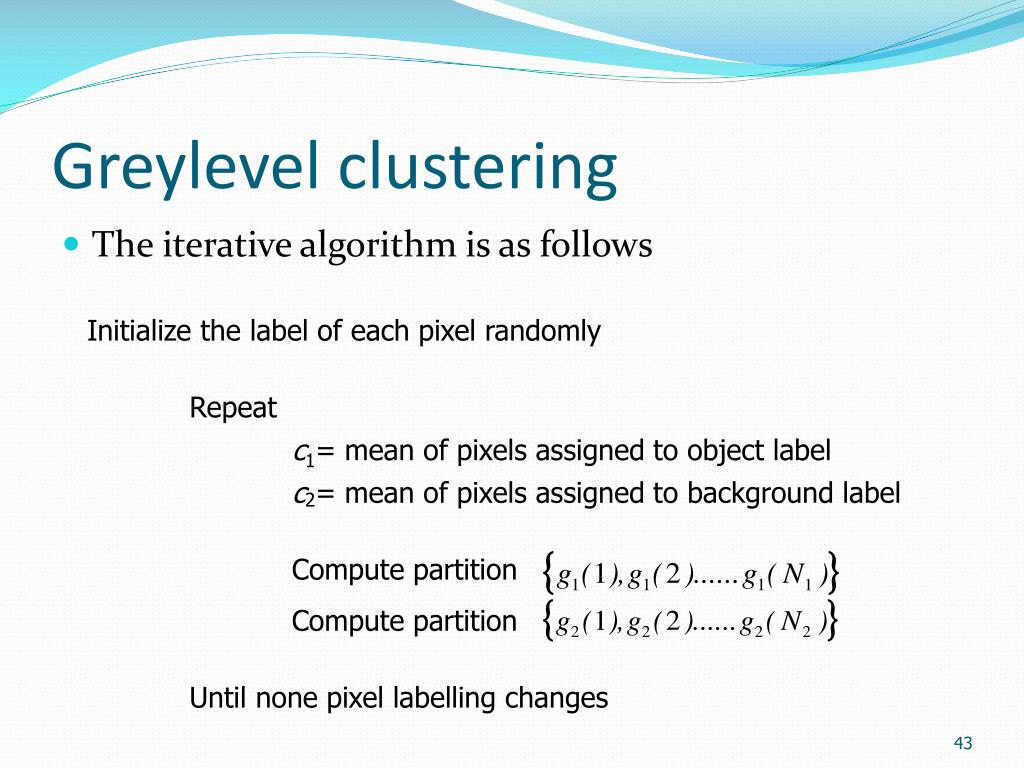 Greylevel clustering

The iterative algorithm is as follows

Initialize the label of each pixel randomly

Repeat

$c_1$= mean of pixels assigned to object label

$c_2$= mean of pixels assigned to background label

Compute partition $\{g_1(1), g_1(2)......g_1(N_1)\}$

Compute partition $\{g_2(1), g_2(2)......g_2(N_2)\}$

Until none pixel labelling changes

43